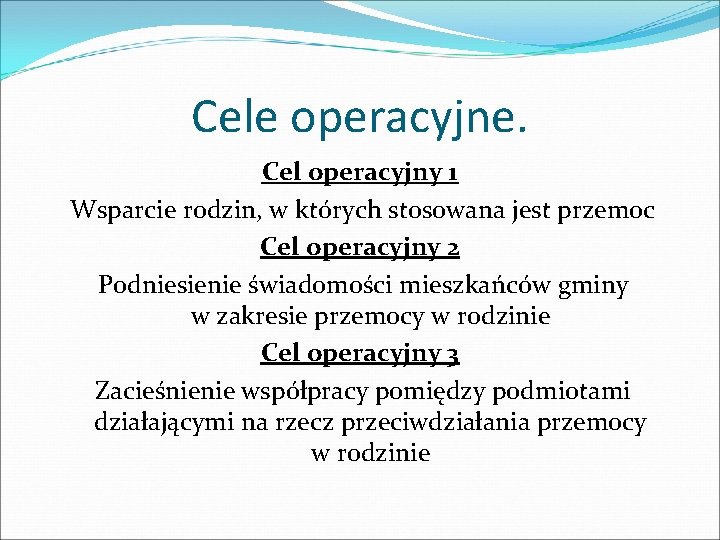 Cele operacyjne.

Cel operacyjny 1

Wsparcie rodzin, w których stosowana jest przemoc

Cel operacyjny 2

Podniesienie świadomości mieszkańców gminy w zakresie przemocy w rodzinie

Cel operacyjny 3

Zacieśnienie współpracy pomiędzy podmiotami działającymi na rzecz przeciwdziałania przemocy w rodzinie